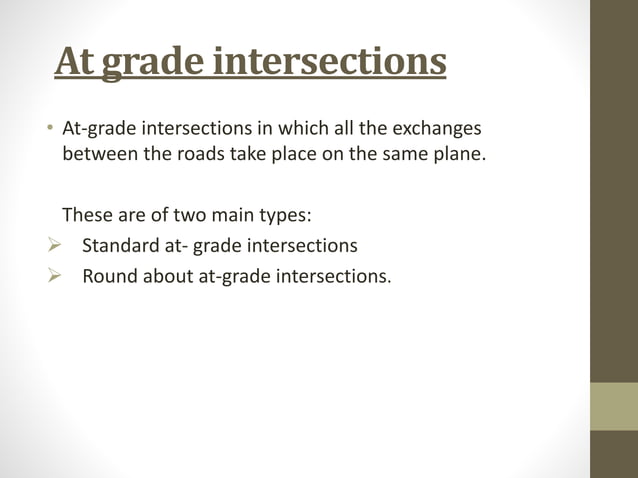 At grade intersections

• At-grade intersections in which all the exchanges between the roads take place on the same plane.

These are of two main types:

➢ Standard at- grade intersections

➢ Round about at-grade intersections.